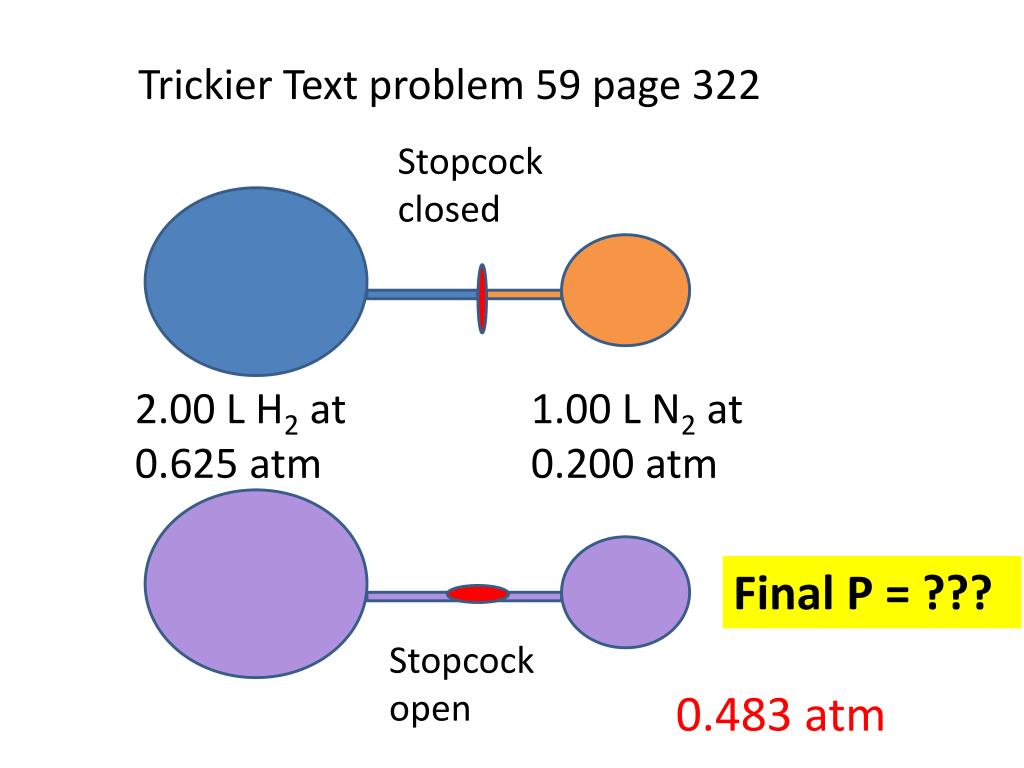 Trickier Text problem 59 page 322

Stopcock closed

2.00 L $H_2$ at 0.625 atm

1.00 L $N_2$ at 0.200 atm

Final P = ???

Stopcock open

0.483 atm